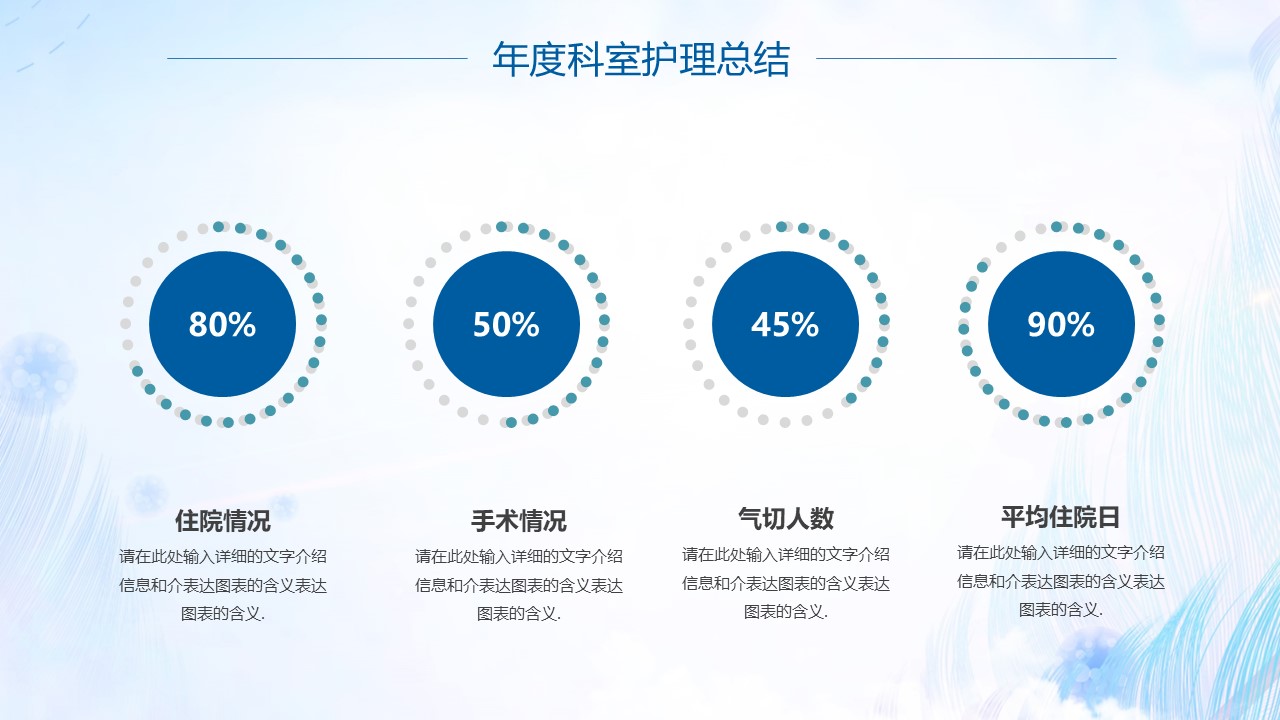 年度科室护理总结

80%

住院情况

请在此处输入详细的文字介绍信息和介表达图表的含义表达图表的含义.

50%

手术情况

请在此处输入详细的文字介绍信息和介表达图表的含义表达图表的含义.

45%

气切人数

请在此处输入详细的文字介绍信息和介表达图表的含义表达图表的含义.

90%

平均住院日

请在此处输入详细的文字介绍信息和介表达图表的含义表达图表的含义.